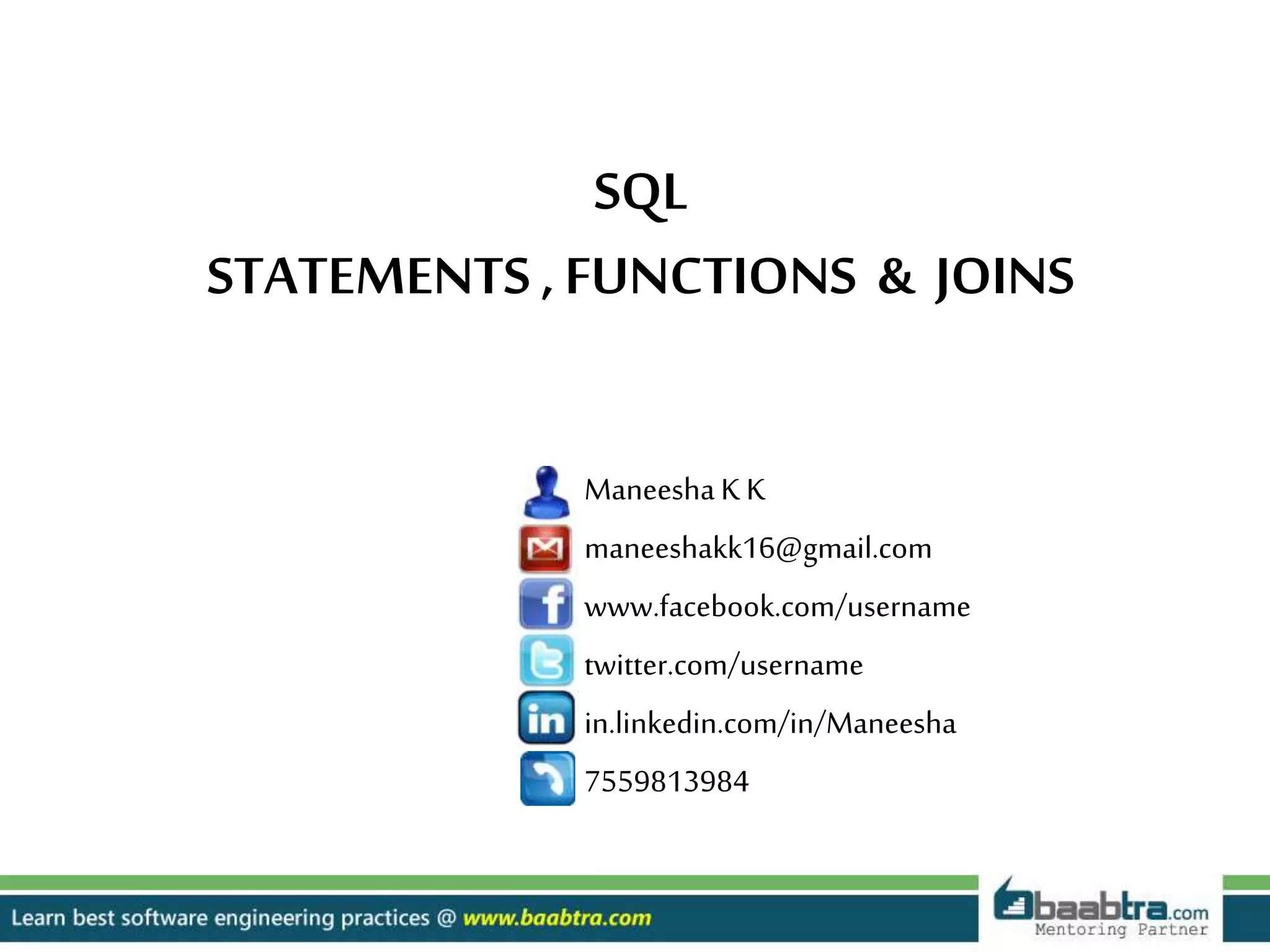 SQL
STATEMENTS , FUNCTIONS & JOINS

Maneesha K K
maneeshakk16@gmail.com
www.facebook.com/username
twitter.com/username
in.linkedin.com/in/Maneesha
7559813984

Learn best software engineering practices @ www.baabtra.com

baabtra.com
Mentoring Partner